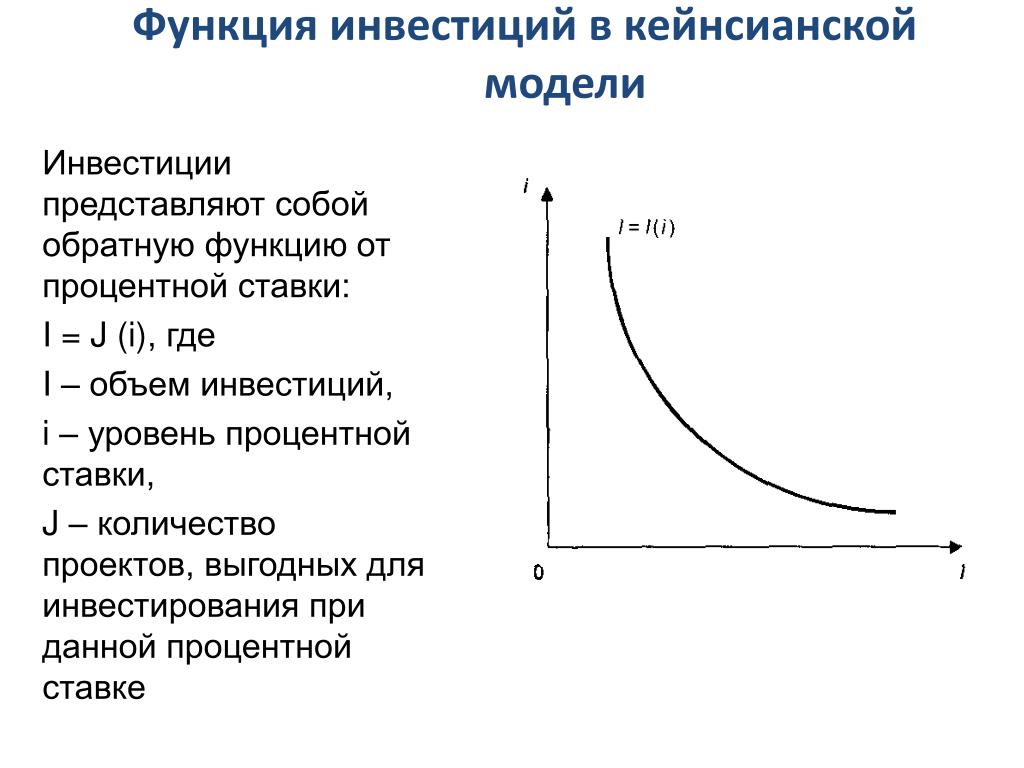 Функция инвестиций в кейнсианской модели

Инвестиции представляют собой обратную функцию от процентной ставки:

I = J (i), где

I – объем инвестиций,

i – уровень процентной ставки,

J – количество проектов, выгодных для инвестирования при данной процентной ставке

$i$

$I = I(i)$

0

$I$